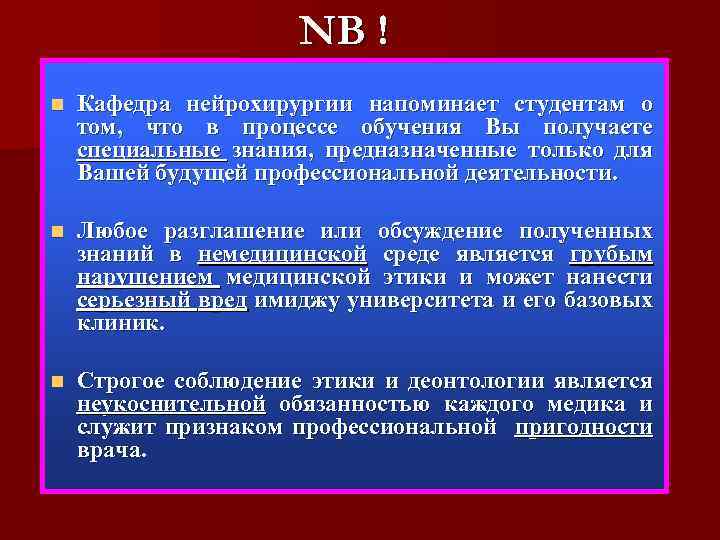 NB !

Кафедра нейрохирургии напоминает студентам о том, что в процессе обучения Вы получаете специальные знания, предназначенные только для Вашей будущей профессиональной деятельности.

Любое разглашение или обсуждение полученных знаний в немедицинской среде является грубым нарушением медицинской этики и может нанести серьезный вред имиджу университета и его базовых клиник.

Строгое соблюдение этики и деонтологии является неукоснительной обязанностью каждого медика и служит признаком профессиональной пригодности врача.